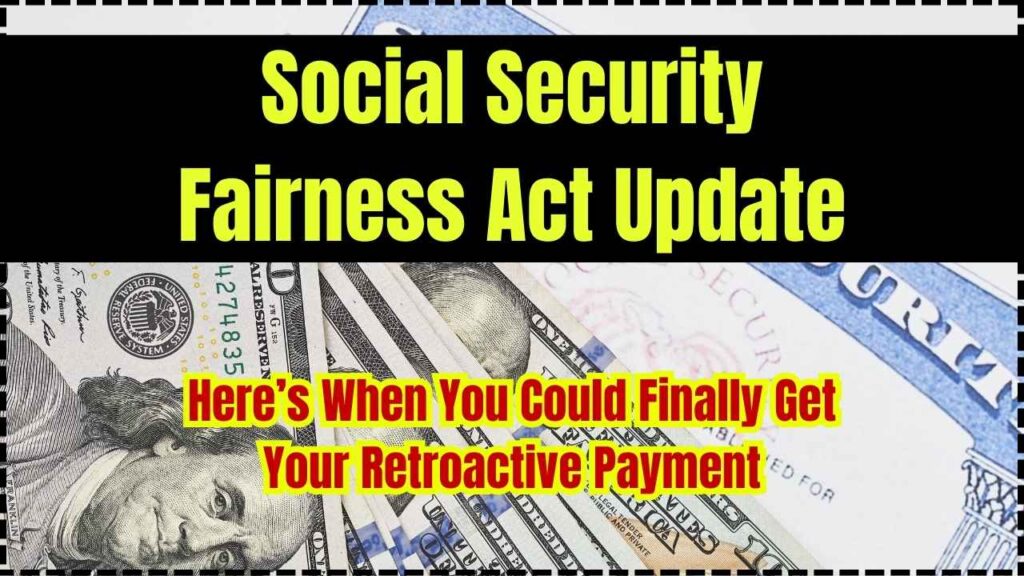 Social Security Fairness Act Update

Here's When You Could Finally Get Your Retroactive Payment